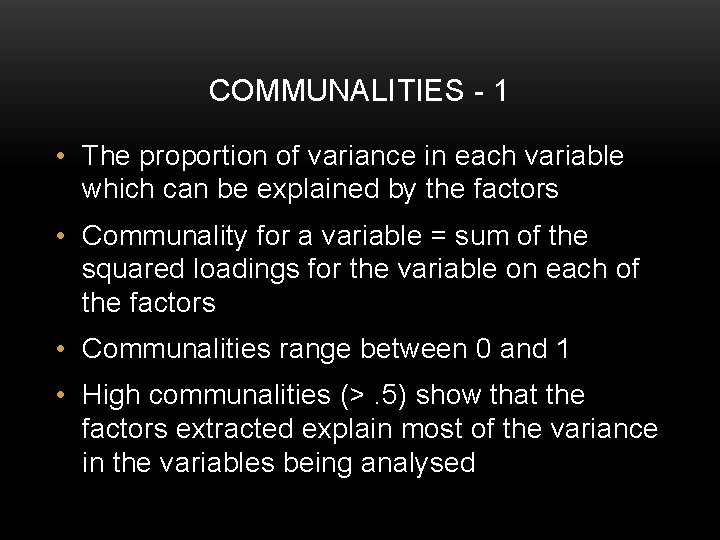 COMMUNALITIES - 1

• The proportion of variance in each variable which can be explained by the factors

• Communality for a variable = sum of the squared loadings for the variable on each of the factors

• Communalities range between 0 and 1

• High communalities (> .5) show that the factors extracted explain most of the variance in the variables being analysed